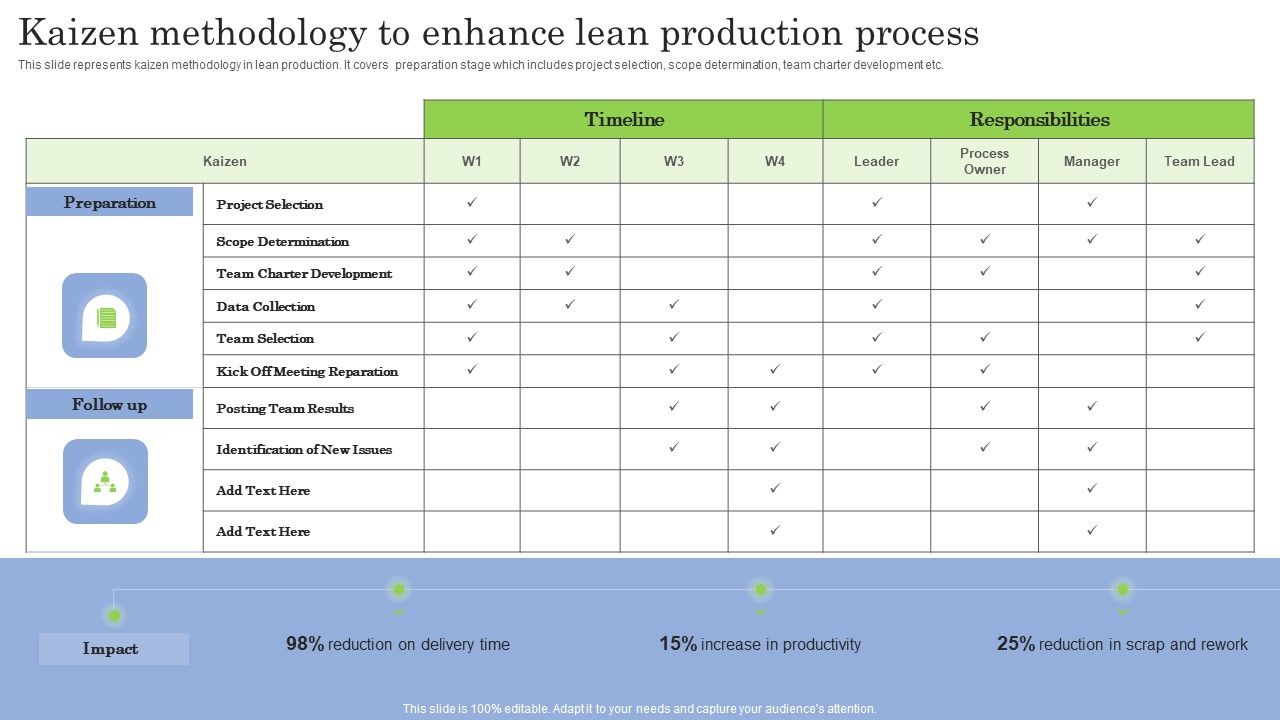 Kaizen methodology to enhance lean production process

This slide represents kaizen methodology in lean production. It covers preparation stage which includes project selection, scope determination, team charter development etc.

| | | Timeline | | | | Responsibilities | | | |
|---|---|---|---|---|---|---|---|---|---|
| Kaizen | | W1 | W2 | W3 | W4 | Leader | Process Owner | Manager | Team Lead |
| Preparation | Project Selection | ✓ | | | | ✓ | | ✓ | |
| | Scope Determination | ✓ | ✓ | | | ✓ | ✓ | ✓ | ✓ |
| | Team Charter Development | ✓ | ✓ | | | ✓ | ✓ | | ✓ |
| | Data Collection | ✓ | ✓ | ✓ | | ✓ | | | ✓ |
| | Team Selection | ✓ | | ✓ | | ✓ | ✓ | | ✓ |
| | Kick Off Meeting Reparation | ✓ | | ✓ | ✓ | ✓ | ✓ | | |
| Follow up | Posting Team Results | | | ✓ | ✓ | | ✓ | ✓ | |
| | Identification of New Issues | | | ✓ | ✓ | | ✓ | ✓ | |
| | Add Text Here | | | | ✓ | | | ✓ | |
| | Add Text Here | | | | ✓ | | | ✓ | |

Impact

98% reduction on delivery time

15% increase in productivity

25% reduction in scrap and rework

This slide is 100% editable. Adapt it to your needs and capture your audience's attention.